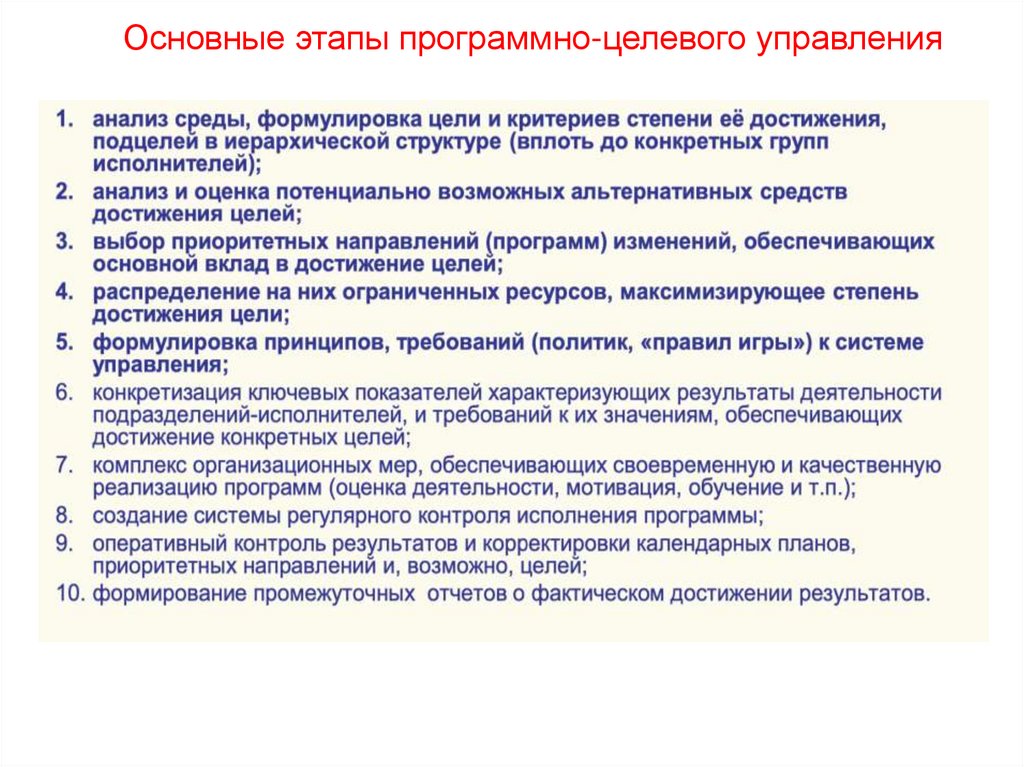 Основные этапы программно-целевого управления

1. анализ среды, формулировка цели и критериев степени её достижения, подцелей в иерархической структуре (вплоть до конкретных групп исполнителей);
2. анализ и оценка потенциально возможных альтернативных средств достижения целей;
3. выбор приоритетных направлений (программ) изменений, обеспечивающих основной вклад в достижение целей;
4. распределение на них ограниченных ресурсов, максимизирующее степень достижения цели;
5. формулировка принципов, требований (политик, «правил игры») к системе управления;
6. конкретизация ключевых показателей характеризующих результаты деятельности подразделений-исполнителей, и требований к их значениям, обеспечивающих достижение конкретных целей;
7. комплекс организационных мер, обеспечивающих своевременную и качественную реализацию программ (оценка деятельности, мотивация, обучение и т.п.);
8. создание системы регулярного контроля исполнения программы;
9. оперативный контроль результатов и корректировки календарных планов, приоритетных направлений и, возможно, целей;
10. формирование промежуточных отчетов о фактическом достижении результатов.